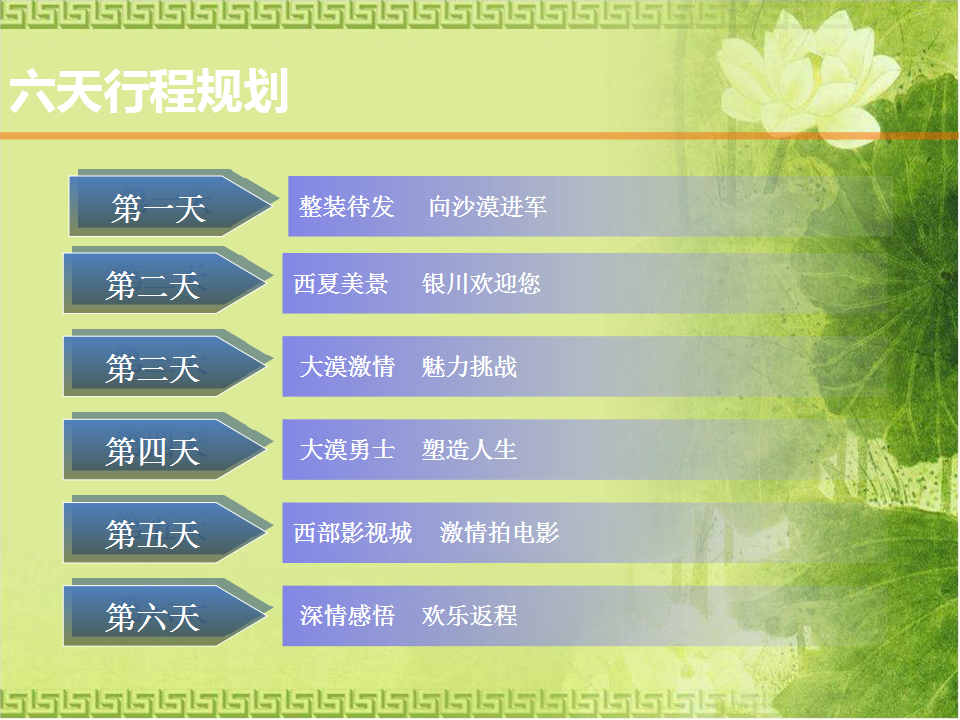 六天行程规划

第一天
整装待发　向沙漠进军

第二天
西夏美景　银川欢迎您

第三天
大漠激情　魅力挑战

第四天
大漠勇士　塑造人生

第五天
西部影视城　激情拍电影

第六天
深情感悟　欢乐返程